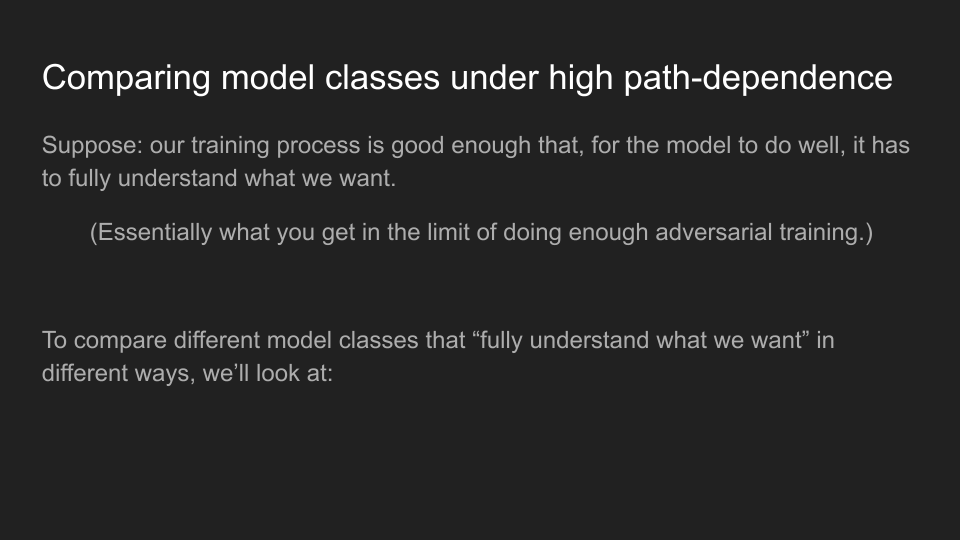 Comparing model classes under high path-dependence

Suppose: our training process is good enough that, for the model to do well, it has to fully understand what we want.

(Essentially what you get in the limit of doing enough adversarial training.)

To compare different model classes that “fully understand what we want” in different ways, we’ll look at: